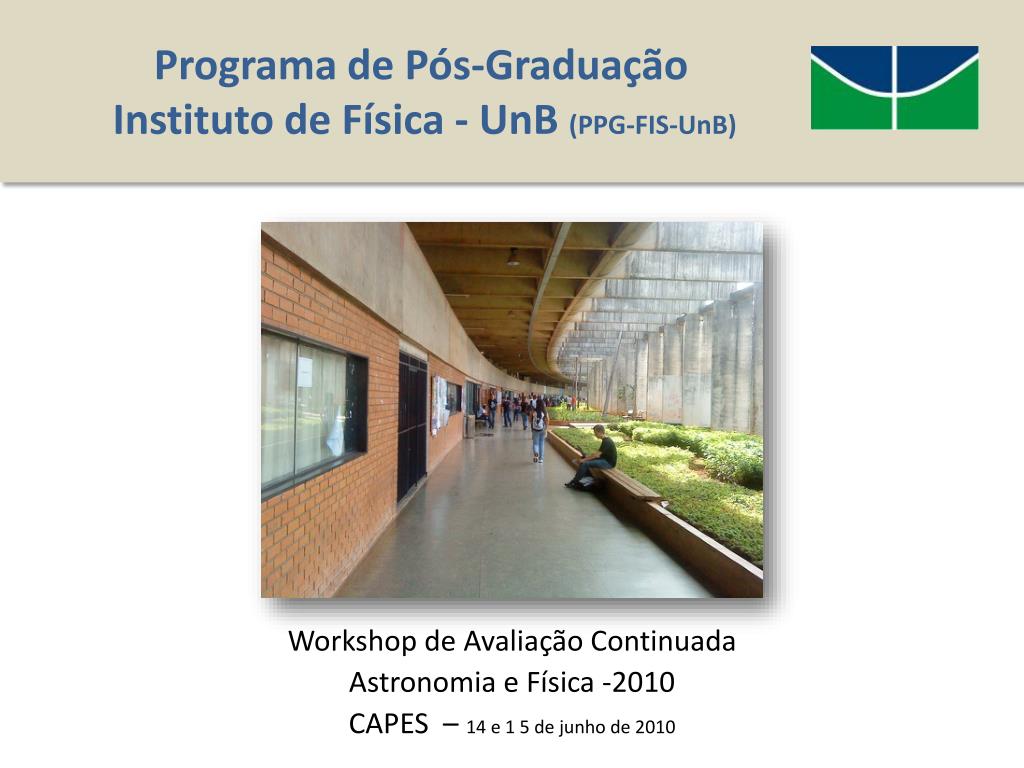 Programa de Pós-Graduação
Instituto de Física - UnB (PPG-FIS-UnB)

Workshop de Avaliação Continuada
Astronomia e Física -2010
CAPES – 14 e 1 5 de junho de 2010